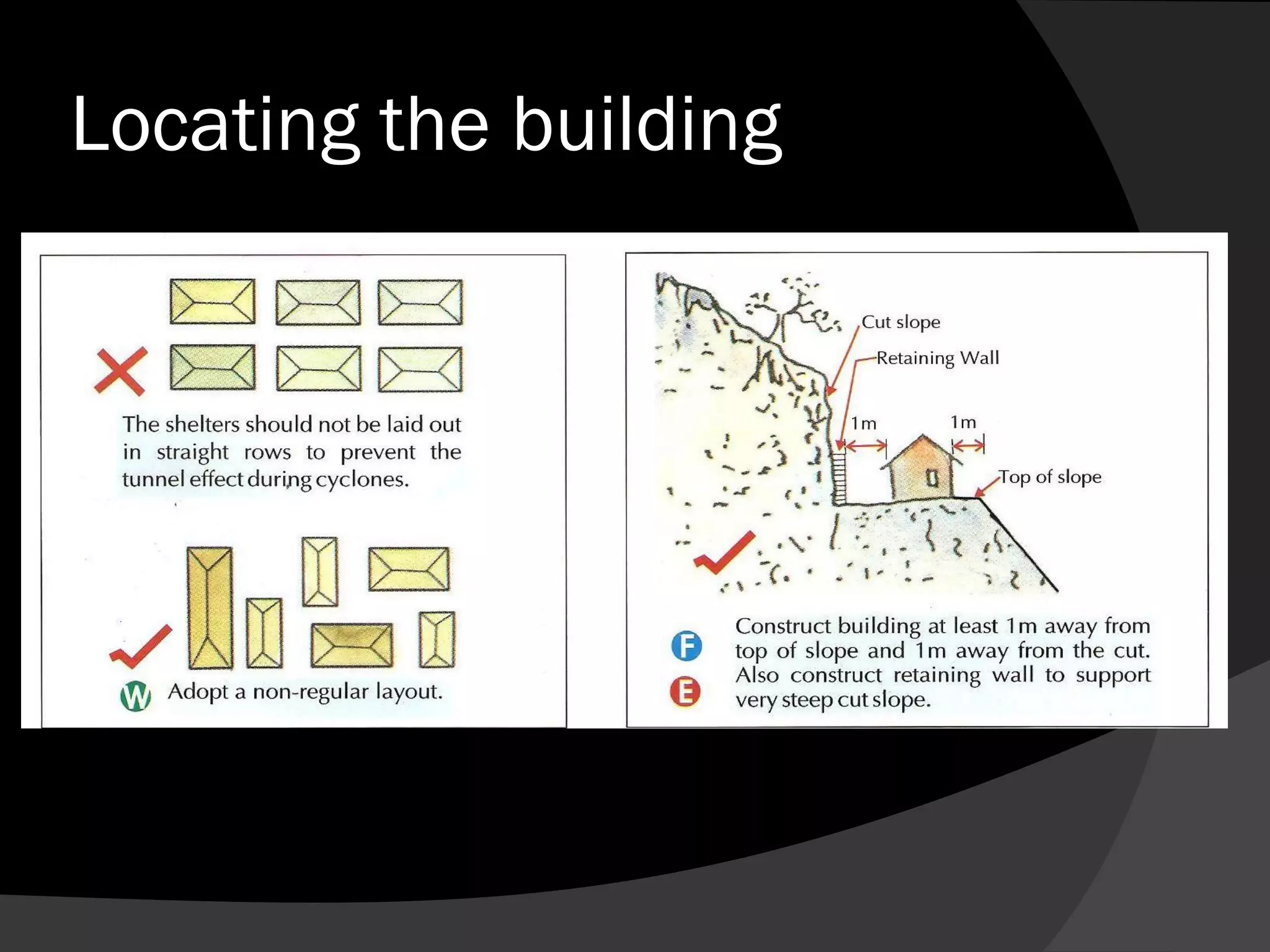 Locating the building

The shelters should not be laid out in straight rows to prevent the tunnel effect during cyclones.

W Adopt a non-regular layout.

Cut slope

Retaining Wall

1m

1m

Top of slope

F

E

Construct building at least 1m away from top of slope and 1m away from the cut. Also construct retaining wall to support very steep cut slope.